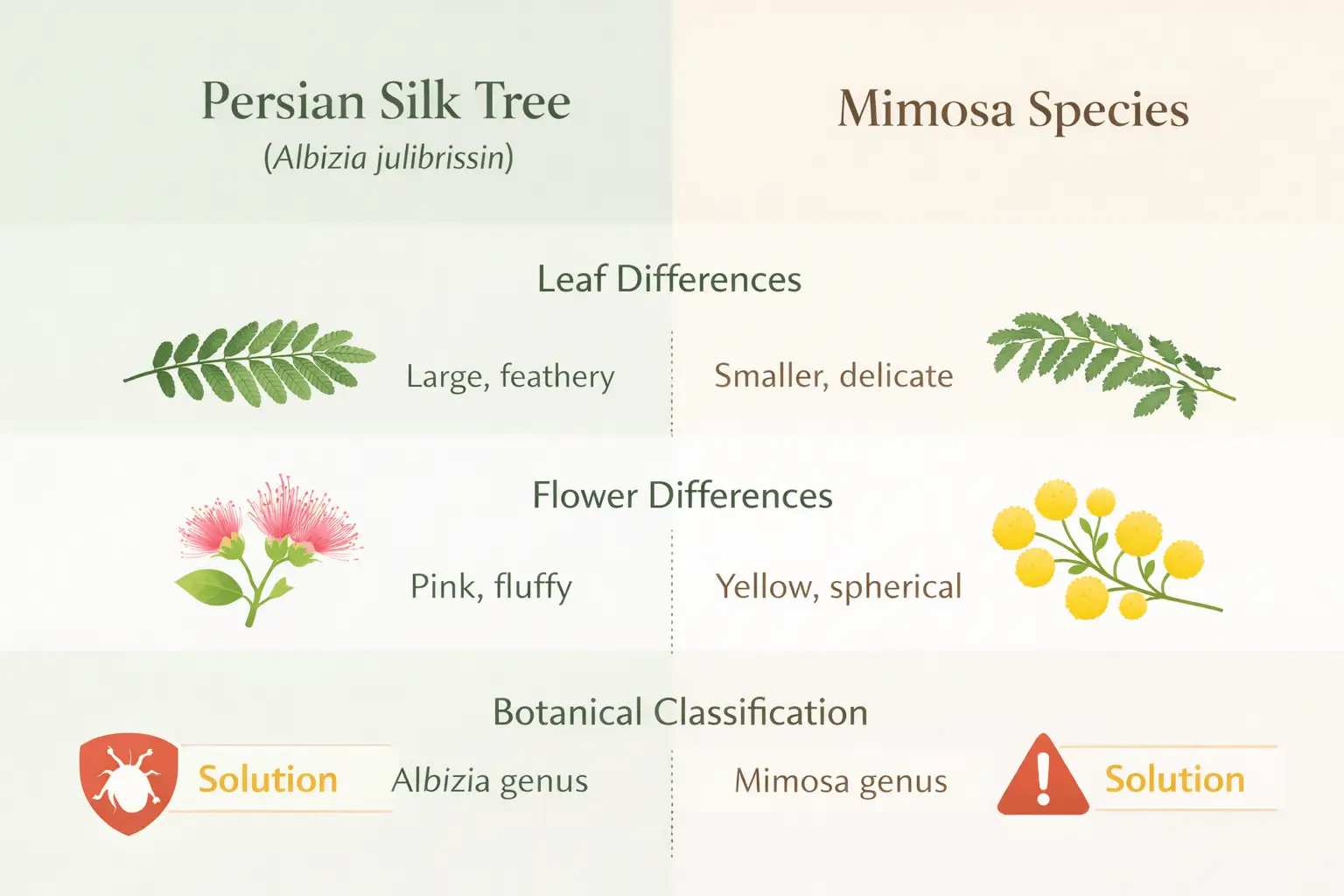 Persian Silk Tree
(Albizia julibrissin)

Mimosa Species

Leaf Differences

Large, feathery

Smaller, delicate

Flower Differences

Pink, fluffy

Yellow, spherical

Botanical Classification

Solution

Albizia genus

Mimosa genus

Solution